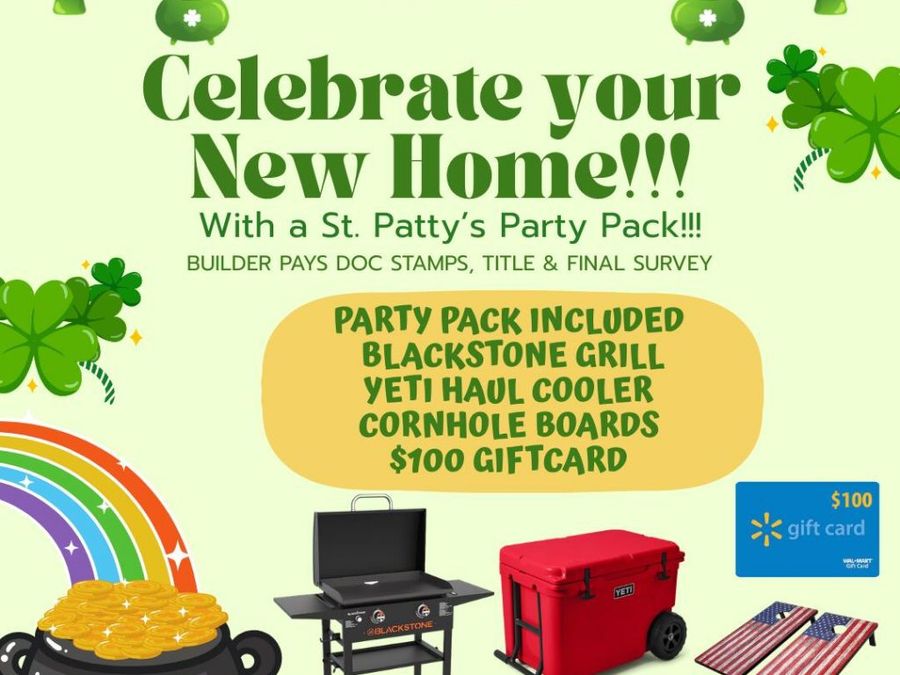 Celebrate your New Home!!!

With a St. Patty's Party Pack!!!

BUILDER PAYS DOC STAMPS, TITLE & FINAL SURVEY

PARTY PACK INCLUDED
BLACKSTONE GRILL
YETI HAUL COOLER
CORNHOLE BOARDS
$100 GIFTCARD

$100
gift card
WAL-MART
Gift Card

BLACKSTONE

YETI